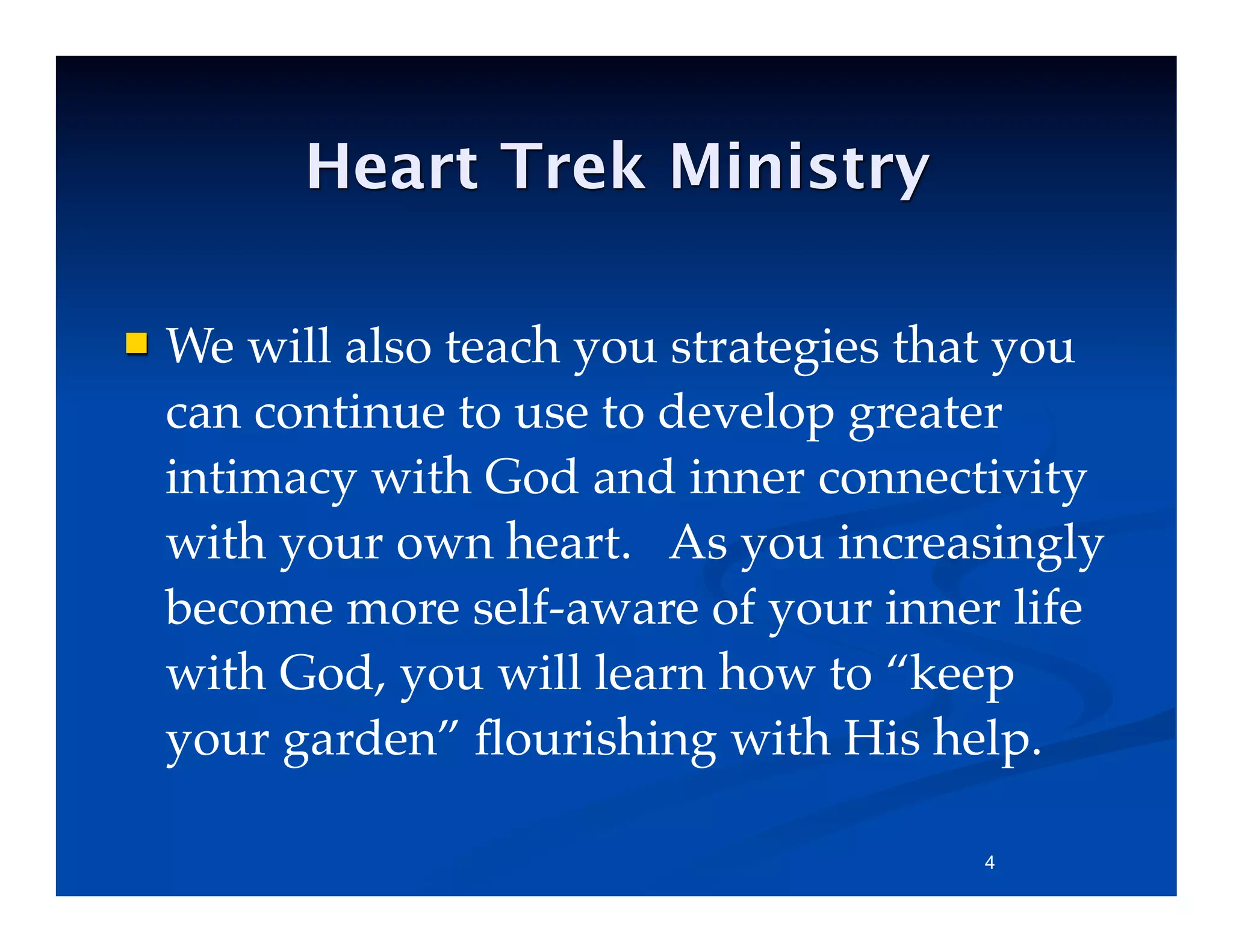 Heart Trek Ministry

We will also teach you strategies that you can continue to use to develop greater intimacy with God and inner connectivity with your own heart. As you increasingly become more self-aware of your inner life with God, you will learn how to “keep your garden” flourishing with His help.

4